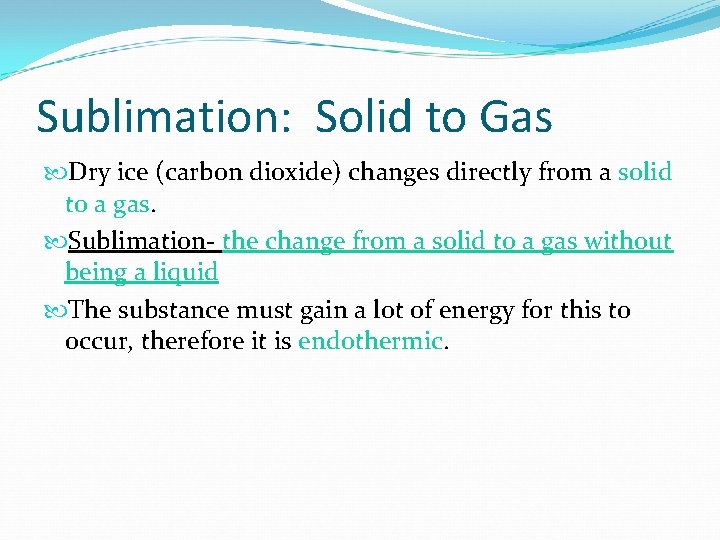 Sublimation: Solid to Gas

Dry ice (carbon dioxide) changes directly from a solid to a gas.

Sublimation- the change from a solid to a gas without being a liquid

The substance must gain a lot of energy for this to occur, therefore it is endothermic.